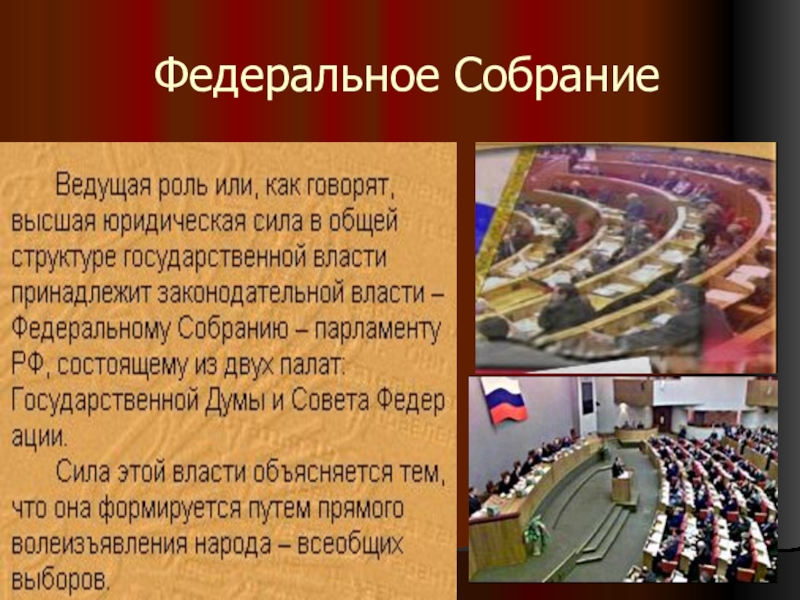 Федеральное Собрание

Ведущая роль или, как говорят, высшая юридическая сила в общей структуре государственной власти принадлежит законодательной власти – Федеральному Собранию – парламенту РФ, состоящему из двух палат: Государственной Думы и Совета Федер ации.

Сила этой власти объясняется тем, что она формируется путем прямого волеизъявления народа – всеобщих выборов.